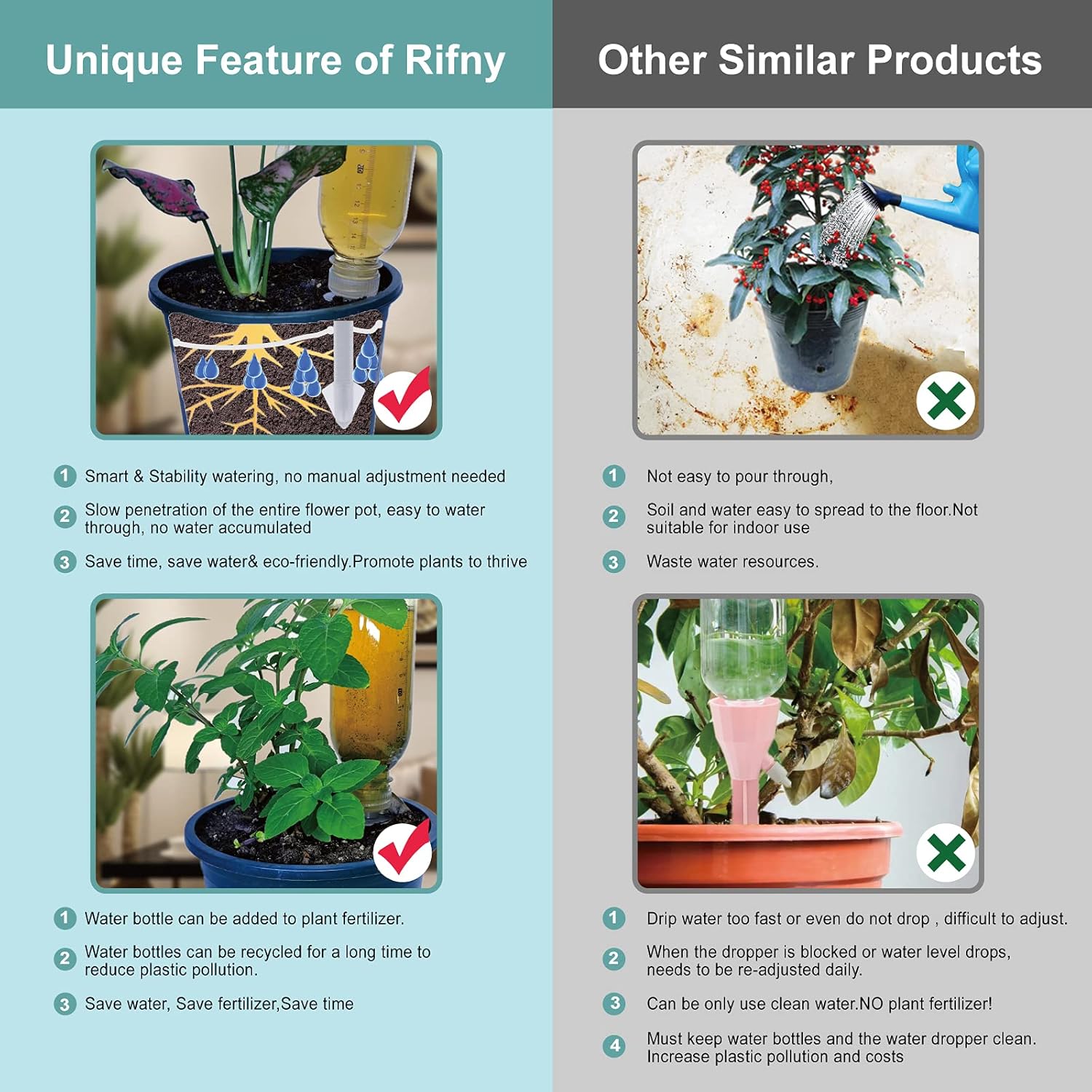 Unique Feature of Rifny

1 Smart & Stability watering, no manual adjustment needed

2 Slow penetration of the entire flower pot, easy to water through, no water accumulated

3 Save time, save water& eco-friendly.Promote plants to thrive

1 Water bottle can be added to plant fertilizer.

2 Water bottles can be recycled for a long time to reduce plastic pollution.

3 Save water, Save fertilizer,Save time

Other Similar Products

1 Not easy to pour through,

2 Soil and water easy to spread to the floor.Not suitable for indoor use

3 Waste water resources.

1 Drip water too fast or even do not drop , difficult to adjust.

2 When the dropper is blocked or water level drops, needs to be re-adjusted daily.

3 Can be only use clean water.NO plant fertilizer!

4 Must keep water bottles and the water dropper clean. Increase plastic pollution and costs